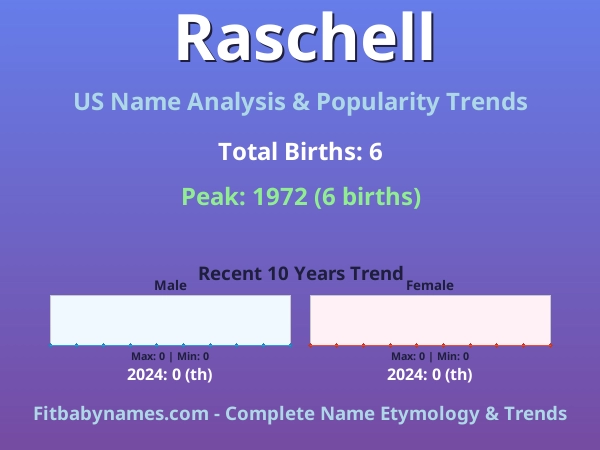 Raschell

US Name Analysis & Popularity Trends

Total Births: 6

Peak: 1972 (6 births)

Recent 10 Years Trend

Male

Max: 0 | Min: 0

2024: 0 (th)

Female

Max: 0 | Min: 0

2024: 0 (th)

Fitbabynames.com - Complete Name Etymology & Trends